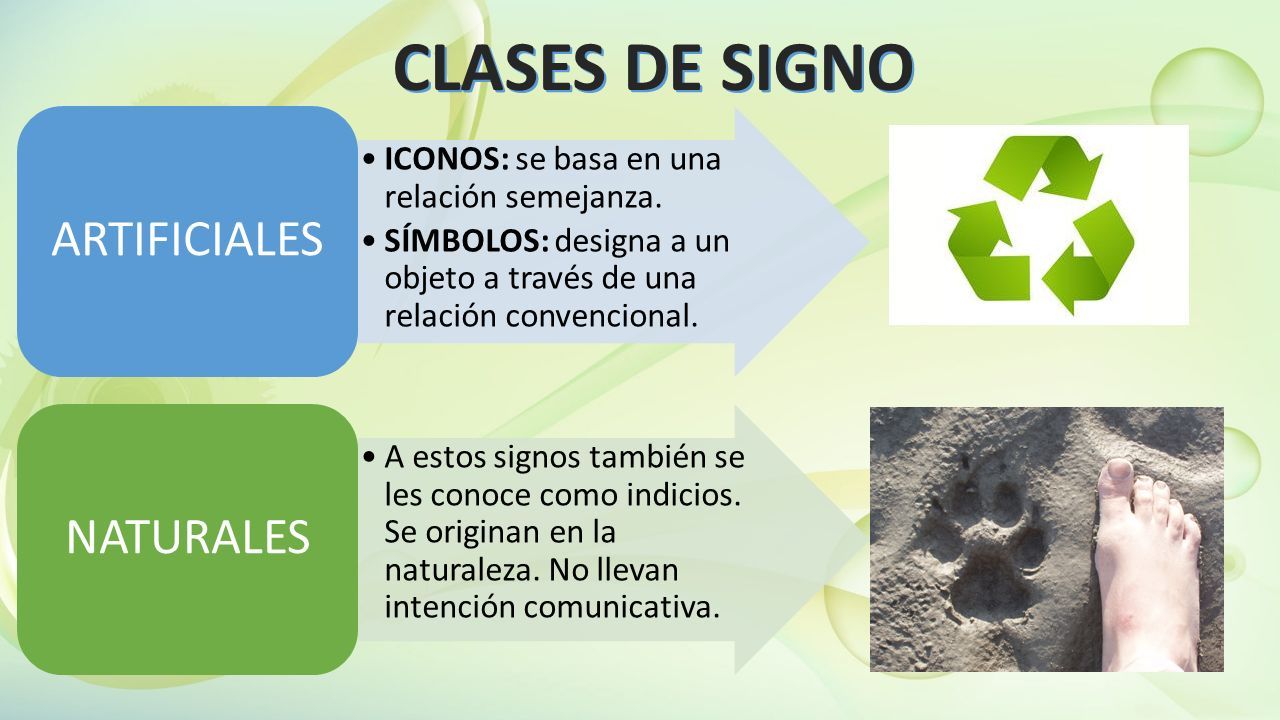 CLASES DE SIGNO

ARTIFICIALES

• ICONOS: se basa en una relación semejanza.
• SÍMBOLOS: designa a un objeto a través de una relación convencional.

NATURALES

• A estos signos también se les conoce como indicios. Se originan en la naturaleza. No llevan intención comunicativa.